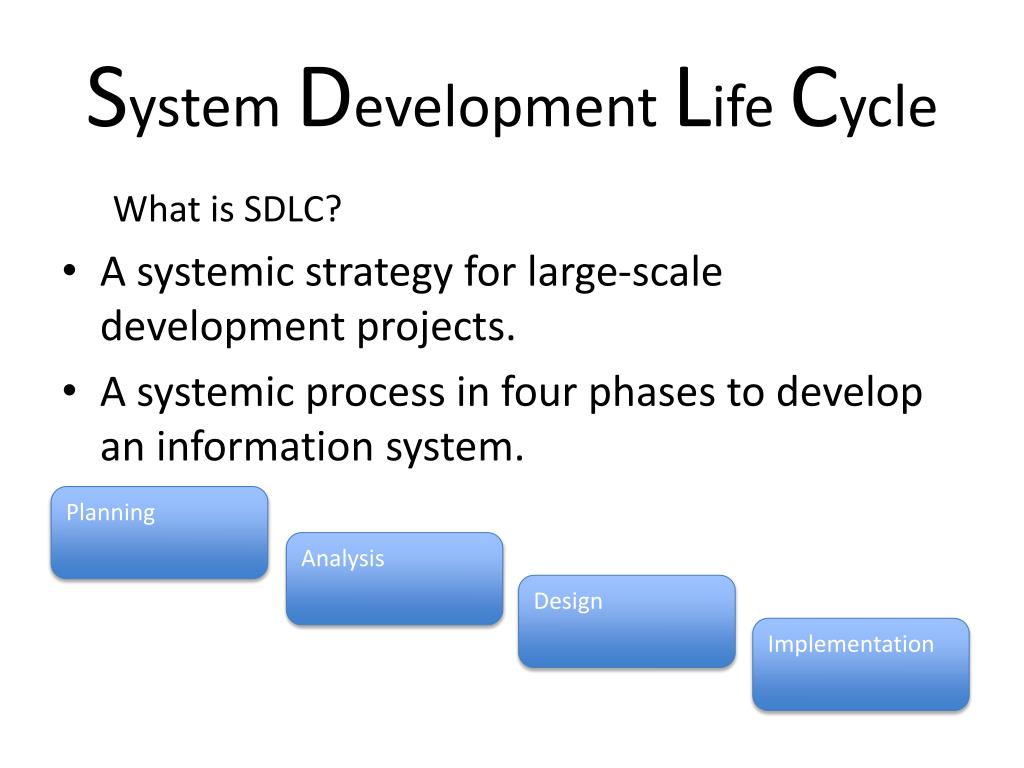 System Development Life Cycle

What is SDLC?

• A systemic strategy for large-scale development projects.
• A systemic process in four phases to develop an information system.

Planning

Analysis

Design

Implementation